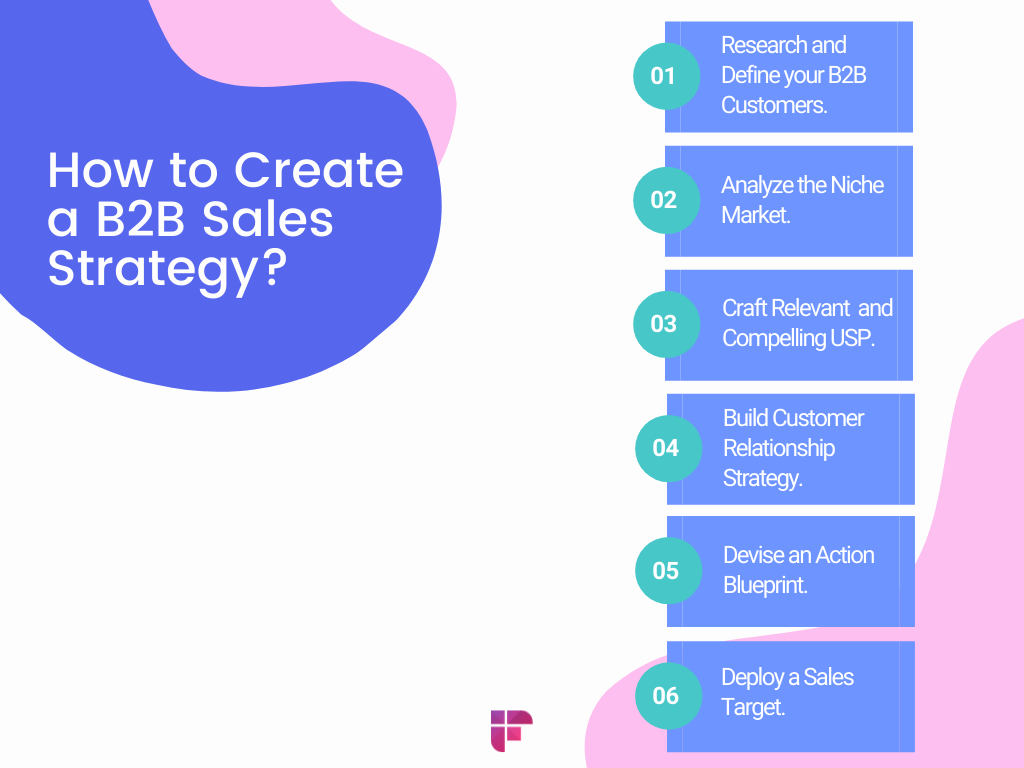 How to Create a B2B Sales Strategy?

01 Research and Define your B2B Customers.

02 Analyze the Niche Market.

03 Craft Relevant and Compelling USP.

04 Build Customer Relationship Strategy.

05 Devise an Action Blueprint.

06 Deploy a Sales Target.